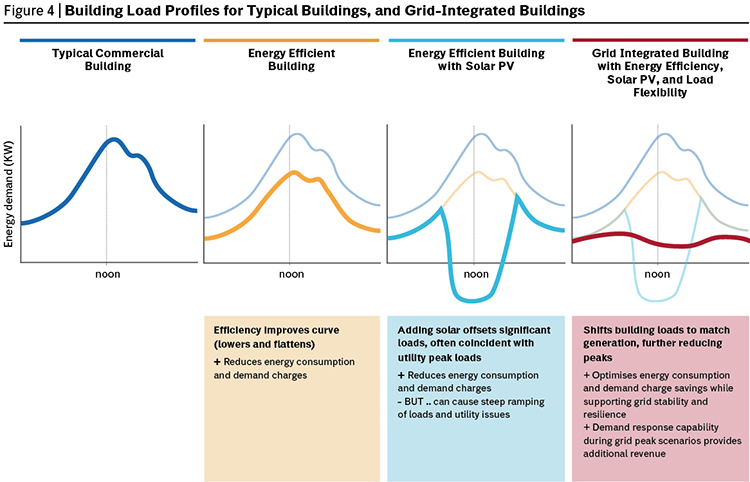 Figure 4 | Building Load Profiles for Typical Buildings, and Grid-Integrated Buildings

Typical Commercial Building

Energy Efficient Building

Energy Efficient Building with Solar PV

Grid Integrated Building with Energy Efficiency, Solar PV, and Load Flexibility

Energy demand (KW)

noon

noon

noon

noon

Efficiency improves curve (lowers and flattens)

+ Reduces energy consumption and demand charges

Adding solar offsets significant loads, often coincident with utility peak loads

+ Reduces energy consumption and demand charges
- BUT .. can cause steep ramping of loads and utility issues

Shifts building loads to match generation, further reducing peaks

+ Optimises energy consumption and demand charge savings while supporting grid stability and resilience
+ Demand response capability during grid peak scenarios provides additional revenue